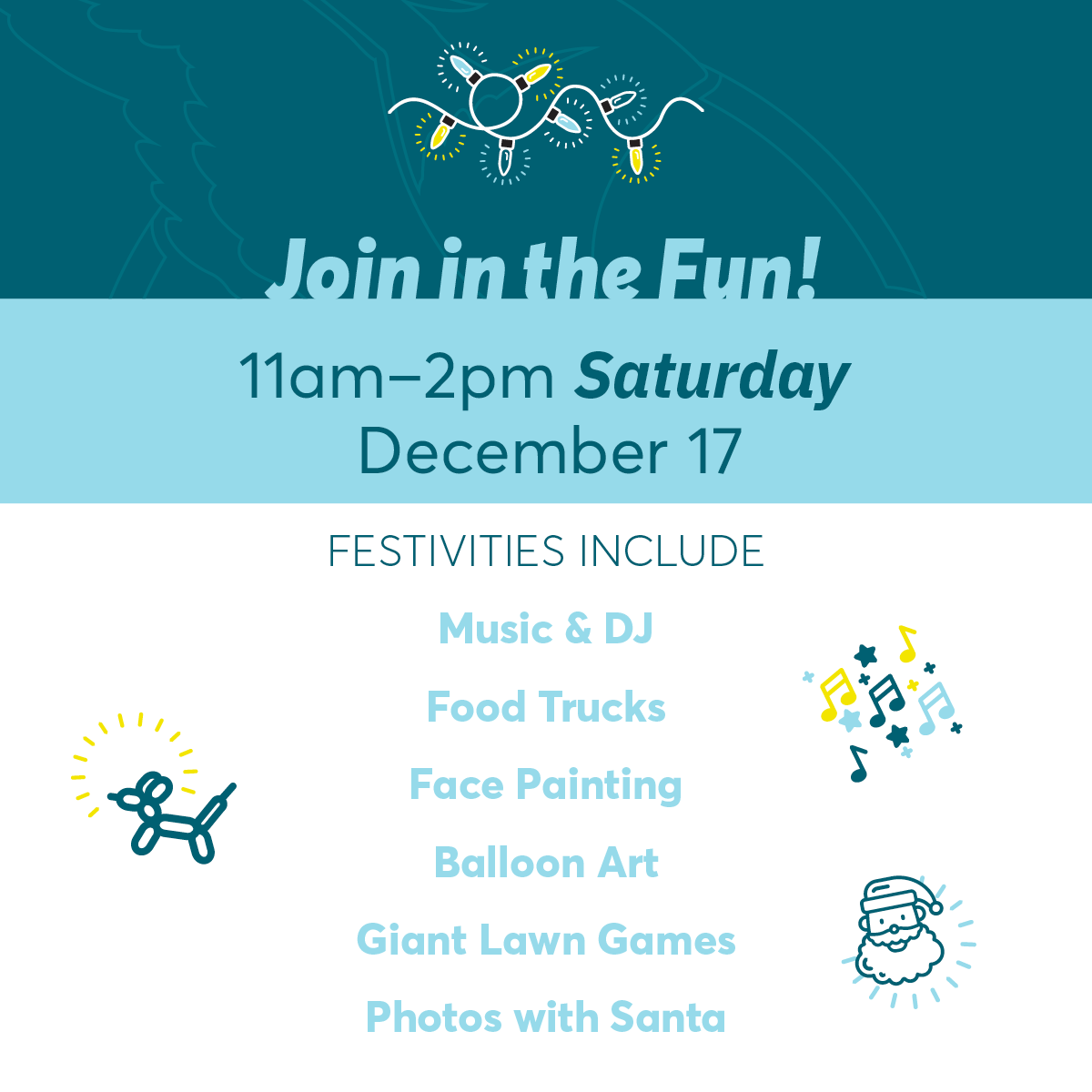 Join in the Fun!

11am–2pm Saturday December 17

FESTIVITIES INCLUDE

Music & DJ

Food Trucks

Face Painting

Balloon Art

Giant Lawn Games

Photos with Santa